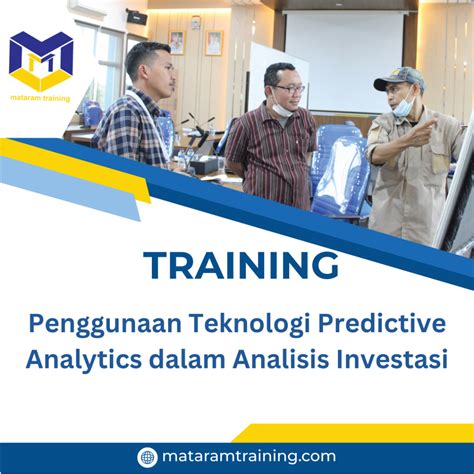 mataram training

TRAINING

Penggunaan Teknologi Predictive Analytics dalam Analisis Investasi

mataramtraining.com